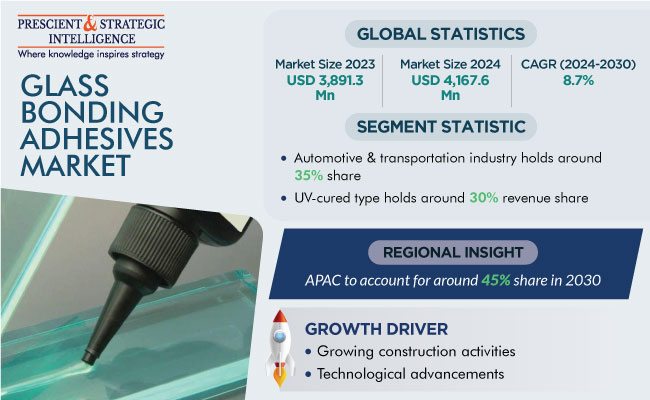 PRESCIENT & STRATEGIC INTELLIGENCE
Where knowledge inspires strategy

GLASS BONDING ADHESIVES MARKET

GLOBAL STATISTICS

Market Size 2023
USD 3,891.3 Mn

Market Size 2024
USD 4,167.6 Mn

CAGR (2024-2030)
8.7%

SEGMENT STATISTIC

• Automotive & transportation industry holds around 35% share
• UV-cured type holds around 30% revenue share

REGIONAL INSIGHT

APAC to account for around 45% share in 2030

GROWTH DRIVER

• Growing construction activities
• Technological advancements